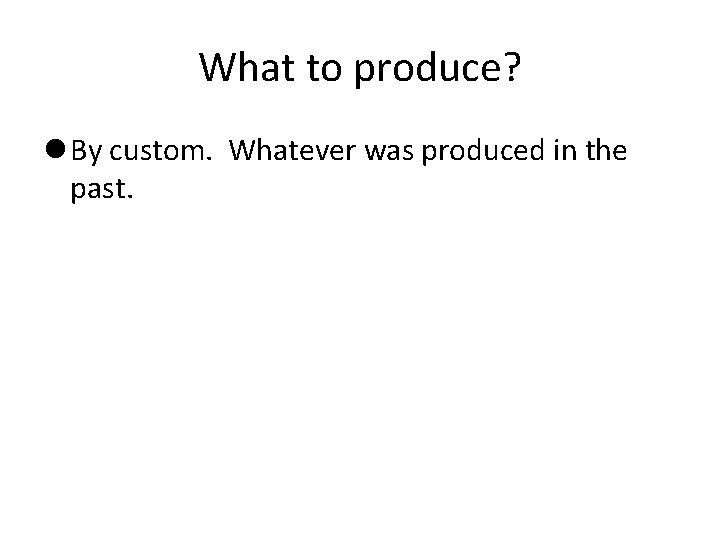 What to produce?

● By custom.  Whatever was produced in the past.